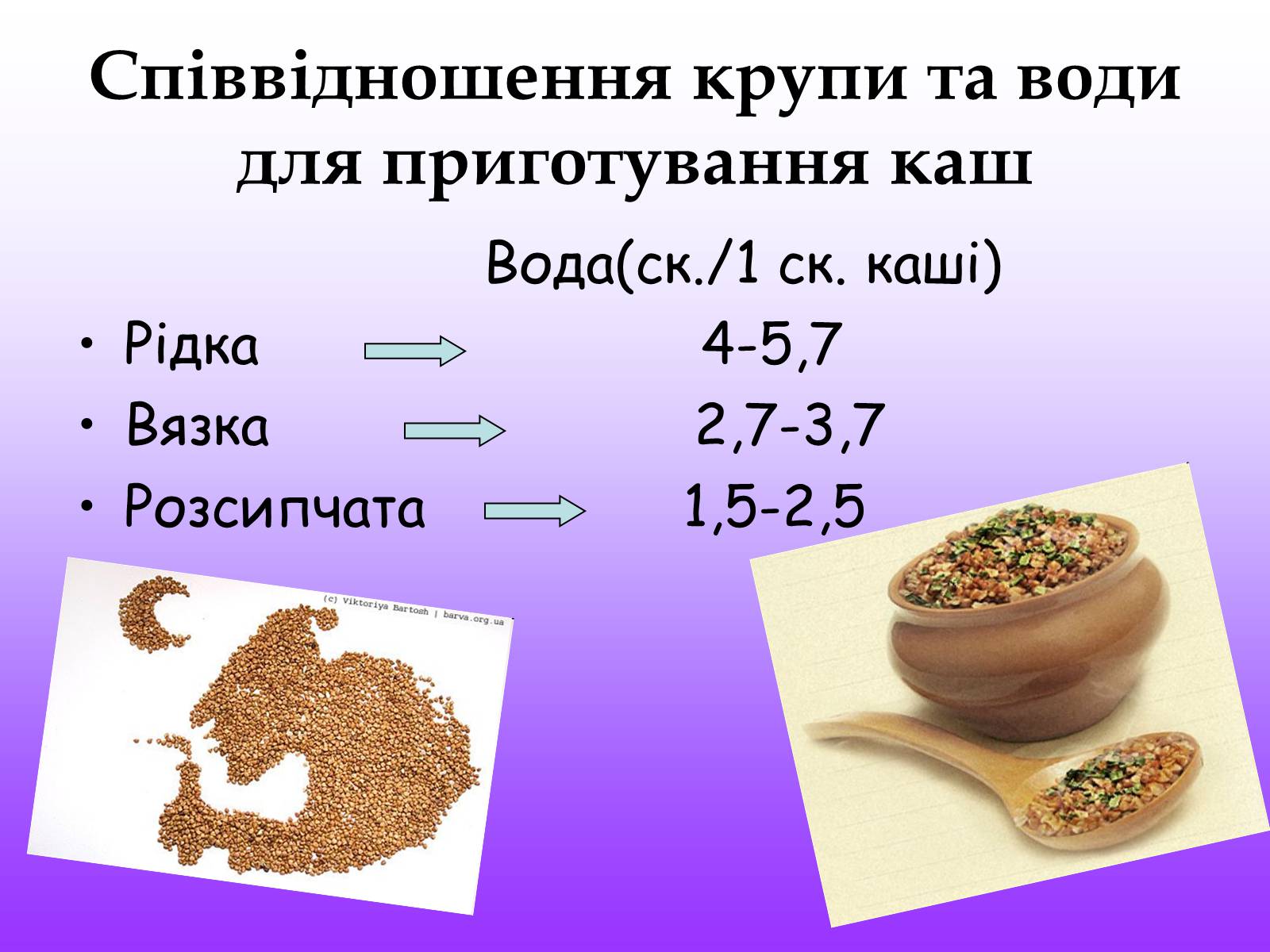 Співвідношення крупи та води для приготування каш

Вода(ск./1 ск. каші)

• Рідка 4-5,7
• Вязка 2,7-3,7
• Розсипчата 1,5-2,5

(c) Viktoriya Bartosh | barva.org.ua